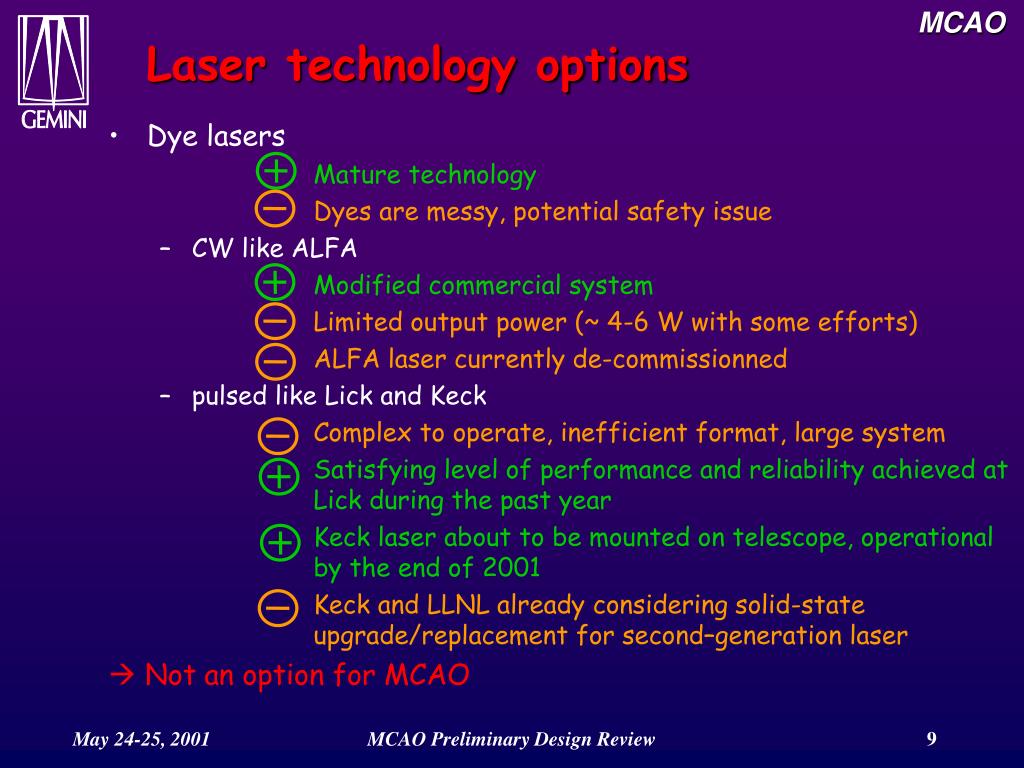 GEMINI

MCAO

Laser technology options

• Dye lasers
  + Mature technology
  − Dyes are messy, potential safety issue
  – CW like ALFA
    + Modified commercial system
    − Limited output power (~ 4-6 W with some efforts)
    − ALFA laser currently de-commissionned
  – pulsed like Lick and Keck
    − Complex to operate, inefficient format, large system
    + Satisfying level of performance and reliability achieved at Lick during the past year
    + Keck laser about to be mounted on telescope, operational by the end of 2001
    − Keck and LLNL already considering solid-state upgrade/replacement for second–generation laser

→ Not an option for MCAO

May 24-25, 2001

MCAO Preliminary Design Review

9